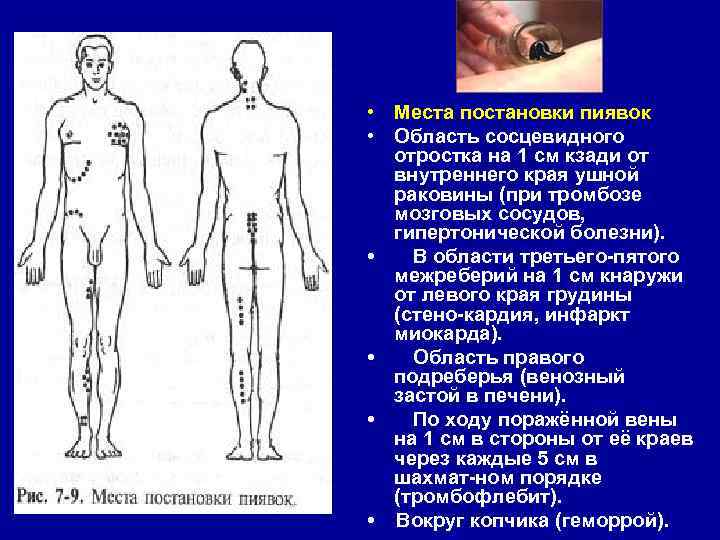 Рис. 7-9. Места постановки пиявок.

• Места постановки пиявок
• Область сосцевидного отростка на 1 см кзади от внутреннего края ушной раковины (при тромбозе мозговых сосудов, гипертонической болезни).
• В области третьего-пятого межреберий на 1 см кнаружи от левого края грудины (стено-кардия, инфаркт миокарда).
• Область правого подреберья (венозный застой в печени).
• По ходу поражённой вены на 1 см в стороны от её краев через каждые 5 см в шахмат-ном порядке (тромбофлебит).
• Вокруг копчика (геморрой).